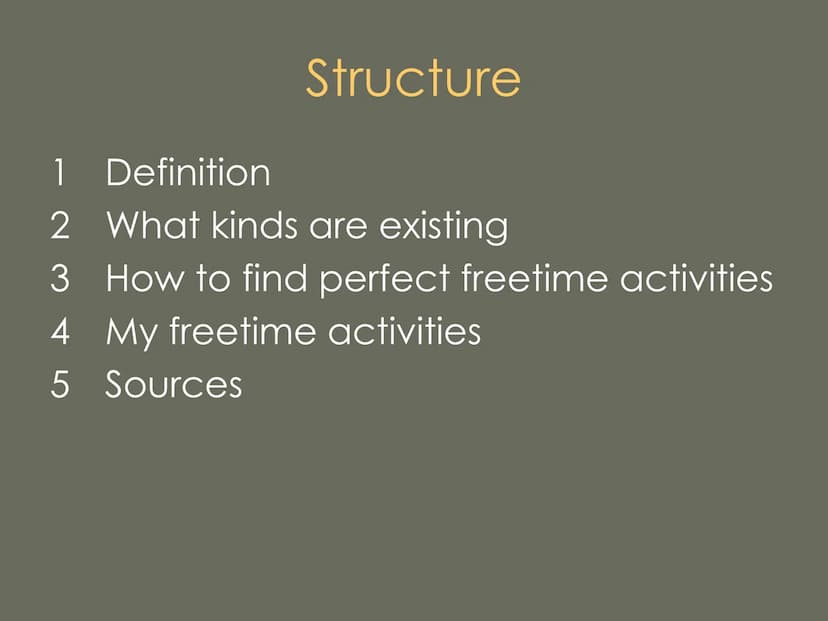 Structure

1 Definition
2 What kinds are existing
3 How to find perfect freetime activities
4 My freetime activities
5 Sources